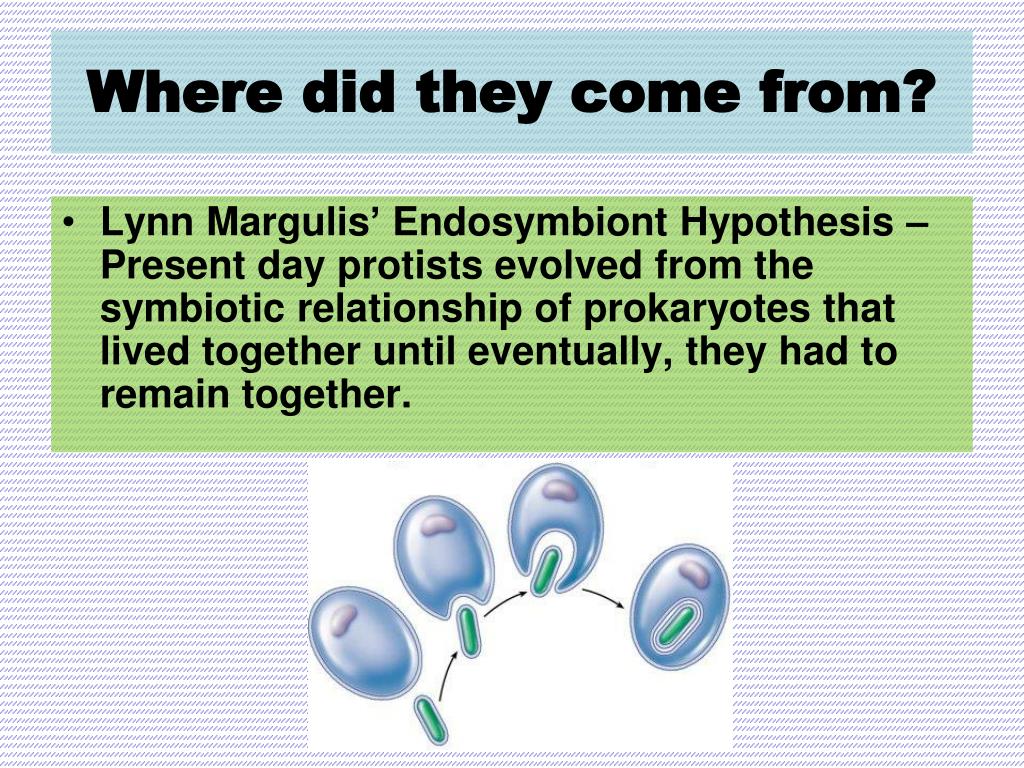 Where did they come from?

• Lynn Margulis' Endosymbiont Hypothesis – Present day protists evolved from the symbiotic relationship of prokaryotes that lived together until eventually, they had to remain together.